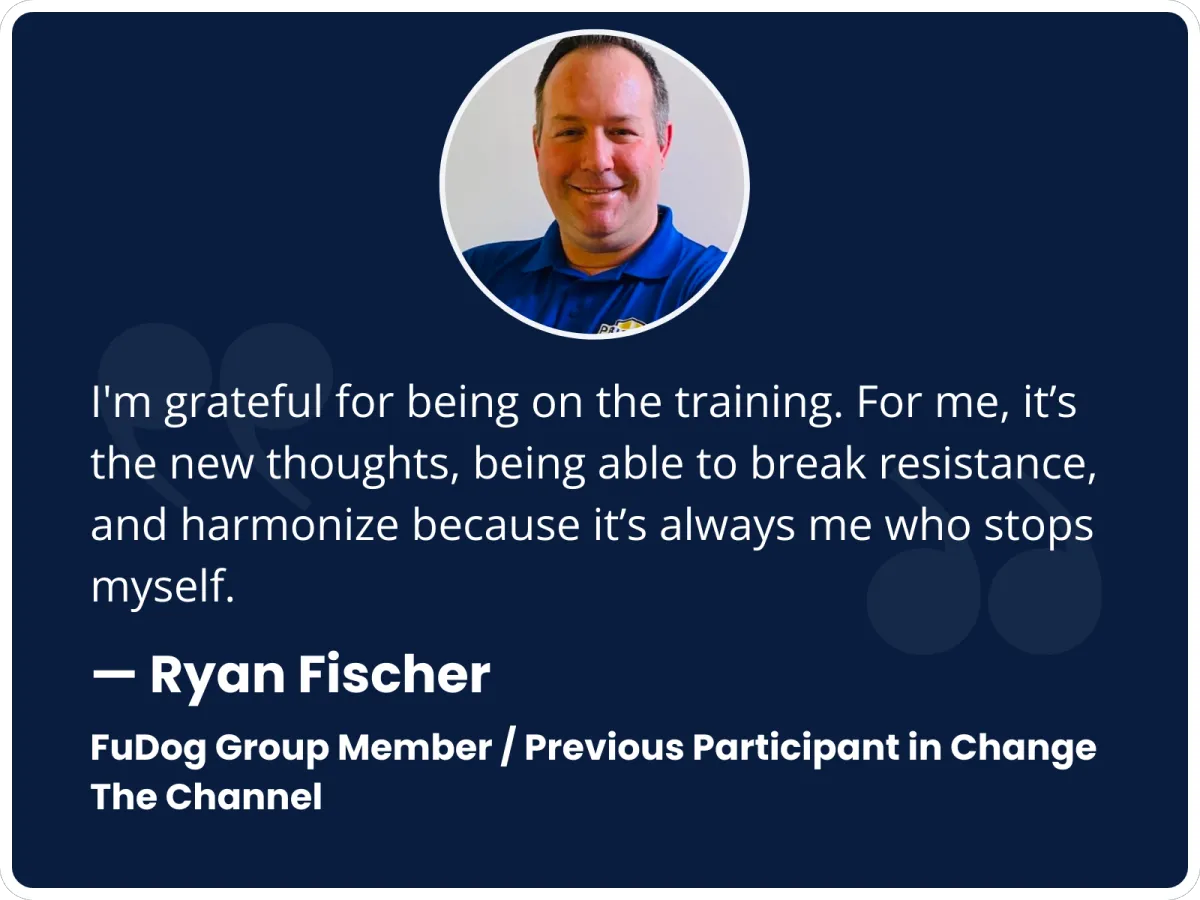 I'm grateful for being on the training. For me, it’s the new thoughts, being able to break resistance, and harmonize because it’s always me who stops myself.

— Ryan Fischer

FuDog Group Member / Previous Participant in Change The Channel